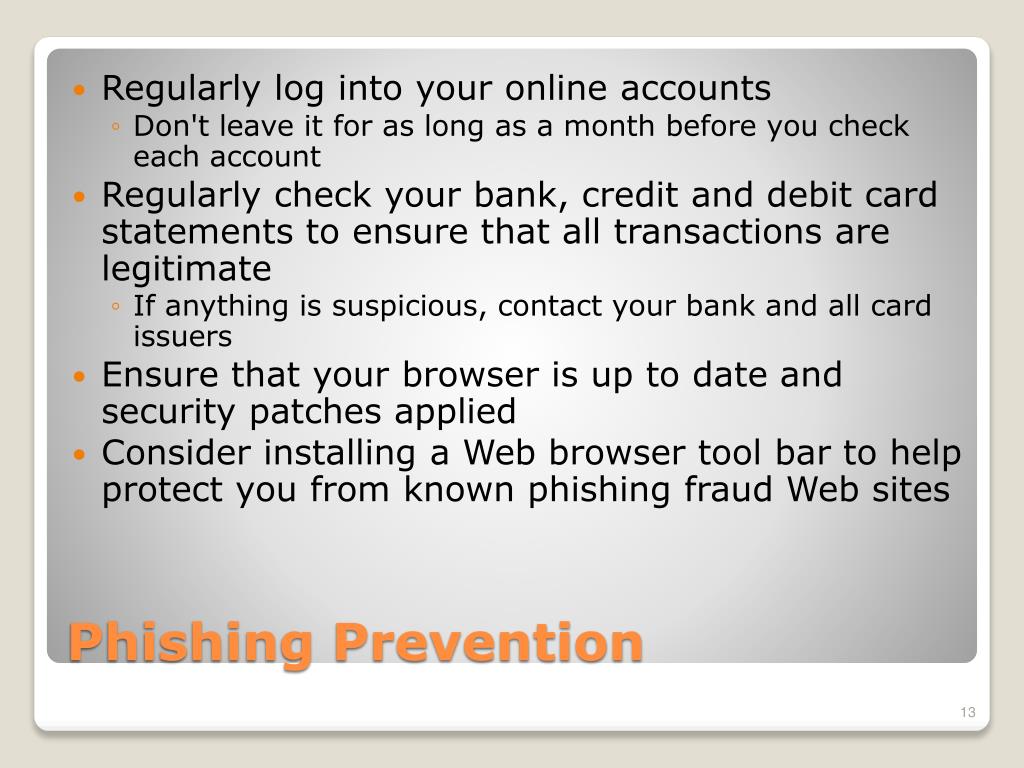 • Regularly log into your online accounts
◦ Don't leave it for as long as a month before you check each account
• Regularly check your bank, credit and debit card statements to ensure that all transactions are legitimate
◦ If anything is suspicious, contact your bank and all card issuers
• Ensure that your browser is up to date and security patches applied
• Consider installing a Web browser tool bar to help protect you from known phishing fraud Web sites

Phishing Prevention

13